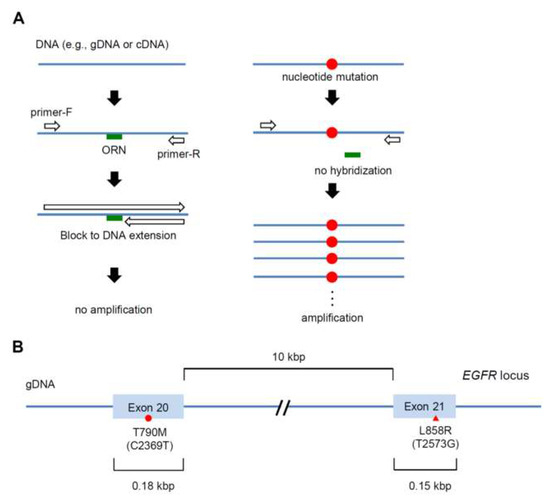 A

DNA (e.g., gDNA or cDNA)

primer-F

ORN

primer-R

Block to DNA extension

no amplification

nucleotide mutation

no hybridization

⋮

amplification

B

10 kbp

gDNA

EGFR locus

Exon 20

//

Exon 21

T790M
(C2369T)

L858R
(T2573G)

0.18 kbp

0.15 kbp